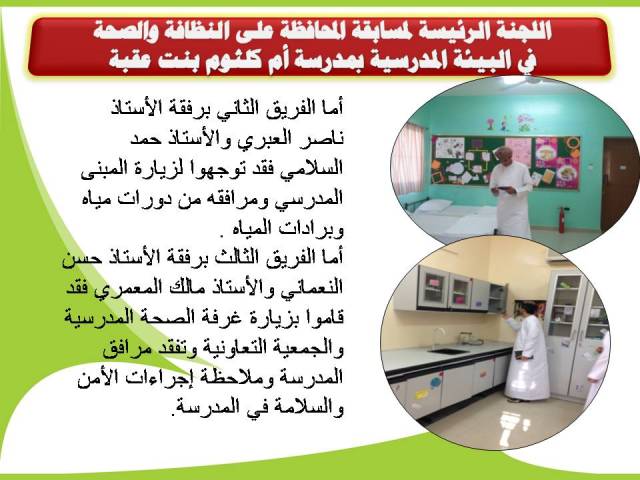 اللجنة الرئيسة لمسابقة المحافظة على النظافة والصحة في البيئة المدرسية بمدرسة أم كلثوم بنت عقبة

أما الفريق الثاني برفقة الأستاذ ناصر العبري والأستاذ حمد السلامي فقد توجهوا لزيارة المبنى المدرسي ومرافقه من دورات مياه وبرادات المياه .

أما الفريق الثالث برفقة الأستاذ حسن النعماني والأستاذ مالك المعمري فقد قاموا بزيارة غرفة الصحة المدرسية والجمعية التعاونية وتفقد مرافق المدرسة وملاحظة إجراءات الأمن والسلامة في المدرسة.